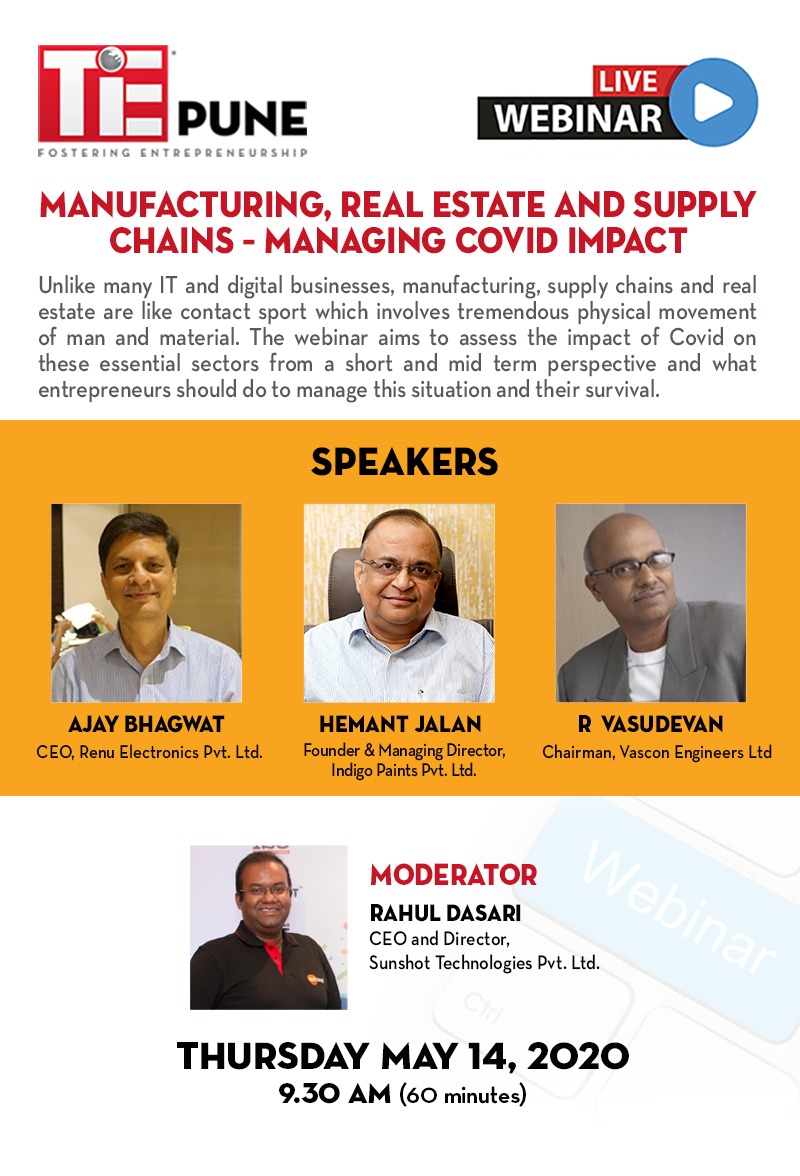 TiE PUNE
FOSTERING ENTREPRENEURSHIP

LIVE WEBINAR

MANUFACTURING, REAL ESTATE AND SUPPLY CHAINS - MANAGING COVID IMPACT

Unlike many IT and digital businesses, manufacturing, supply chains and real estate are like contact sport which involves tremendous physical movement of man and material. The webinar aims to assess the impact of Covid on these essential sectors from a short and mid term perspective and what entrepreneurs should do to manage this situation and their survival.

SPEAKERS

AJAY BHAGWAT
CEO, Renu Electronics Pvt. Ltd.

HEMANT JALAN
Founder & Managing Director, Indigo Paints Pvt. Ltd.

R VASUDEVAN
Chairman, Vascon Engineers Ltd

MODERATOR
RAHUL DASARI
CEO and Director,
Sunshot Technologies Pvt. Ltd.

Webinar

Ctrl

THURSDAY MAY 14, 2020
9.30 AM (60 minutes)